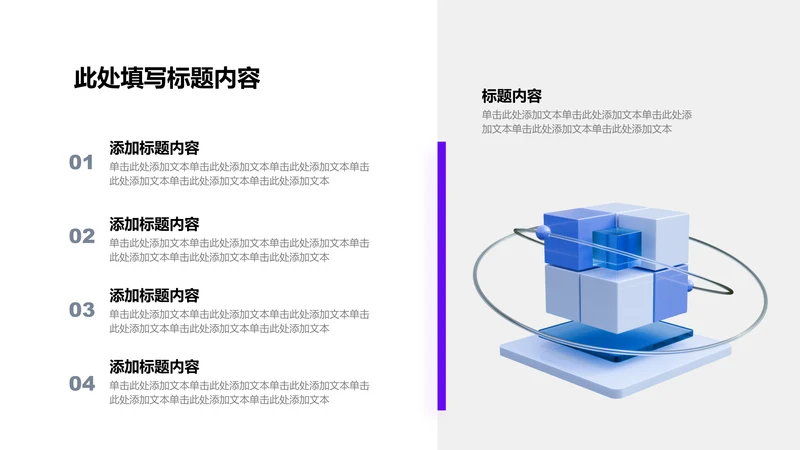 此处填写标题内容

01
添加标题内容
单击此处添加文本单击此处添加文本单击此处添加文本单击此处添加文本单击此处添加文本单击此处添加文本

02
添加标题内容
单击此处添加文本单击此处添加文本单击此处添加文本单击此处添加文本单击此处添加文本单击此处添加文本

03
添加标题内容
单击此处添加文本单击此处添加文本单击此处添加文本单击此处添加文本单击此处添加文本单击此处添加文本

04
添加标题内容
单击此处添加文本单击此处添加文本单击此处添加文本单击此处添加文本单击此处添加文本单击此处添加文本

标题内容
单击此处添加文本单击此处添加文本单击此处添加文本单击此处添加文本单击此处添加文本